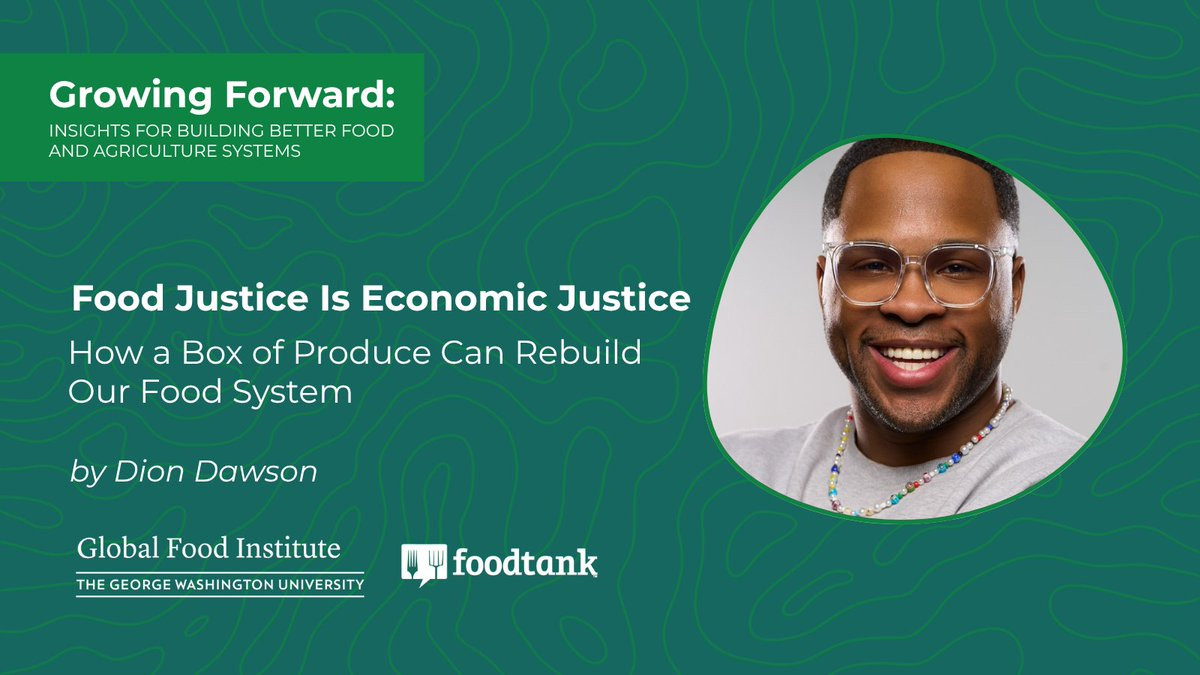 Growing Forward:
INSIGHTS FOR BUILDING BETTER FOOD AND AGRICULTURE SYSTEMS

Food Justice Is Economic Justice
How a Box of Produce Can Rebuild Our Food System

by Dion Dawson

Global Food Institute
THE GEORGE WASHINGTON UNIVERSITY

foodtank